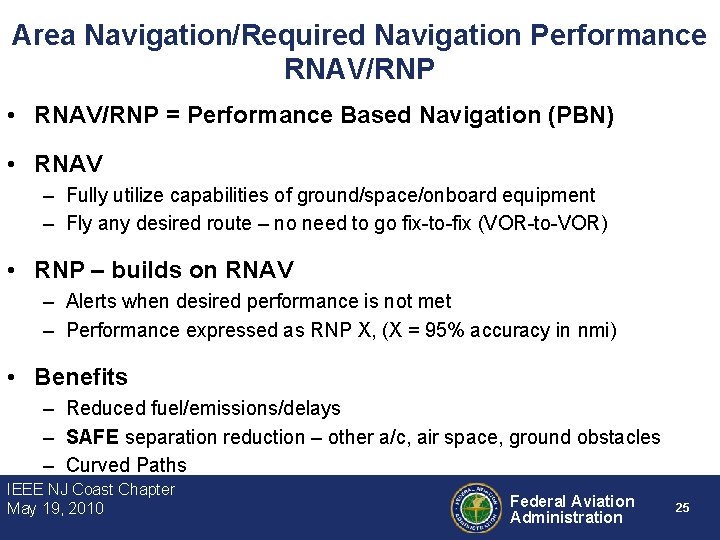 Area Navigation/Required Navigation Performance
RNAV/RNP

• RNAV/RNP = Performance Based Navigation (PBN)

• RNAV
– Fully utilize capabilities of ground/space/onboard equipment
– Fly any desired route – no need to go fix-to-fix (VOR-to-VOR)

• RNP – builds on RNAV
– Alerts when desired performance is not met
– Performance expressed as RNP X, (X = 95% accuracy in nmi)

• Benefits
– Reduced fuel/emissions/delays
– SAFE separation reduction – other a/c, air space, ground obstacles
– Curved Paths

IEEE NJ Coast Chapter
May 19, 2010

Federal Aviation Administration

25